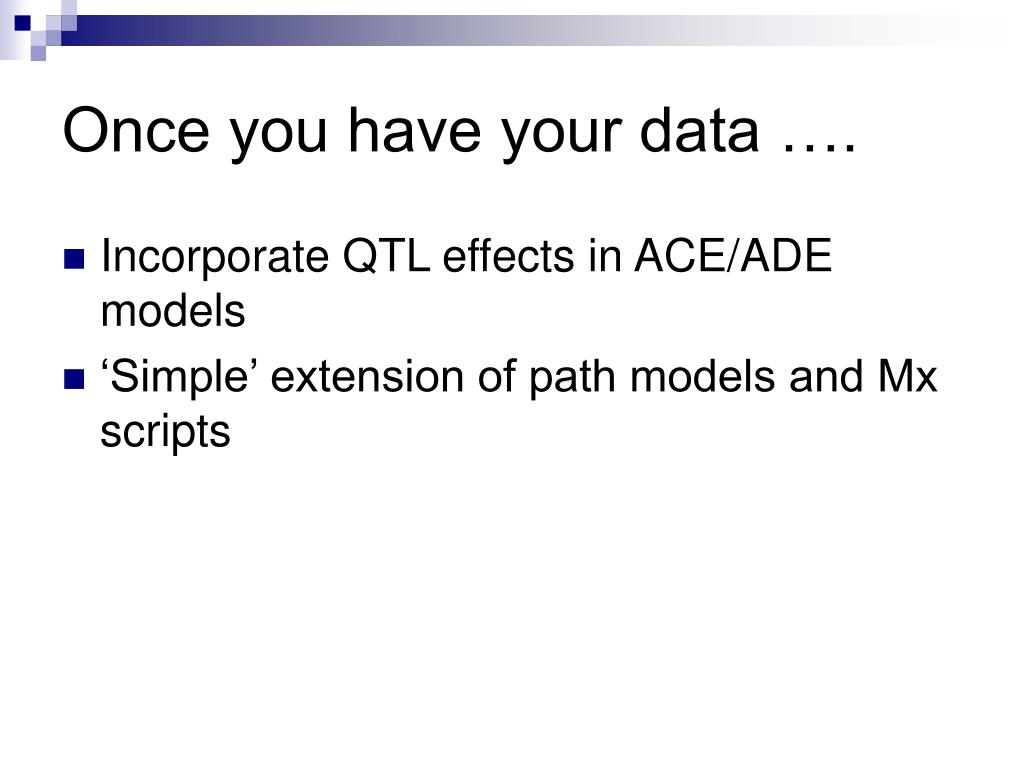 Once you have your data ….

Incorporate QTL effects in ACE/ADE models

‘Simple’ extension of path models and Mx scripts